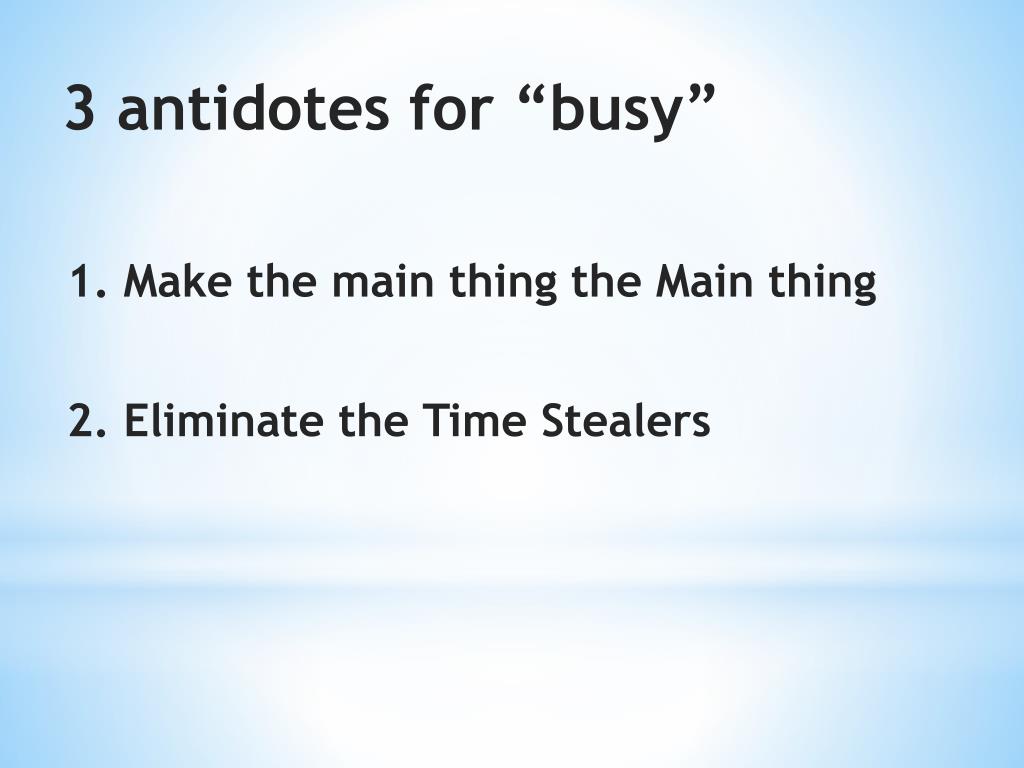 3 antidotes for “busy”

1. Make the main thing the Main thing

2. Eliminate the Time Stealers